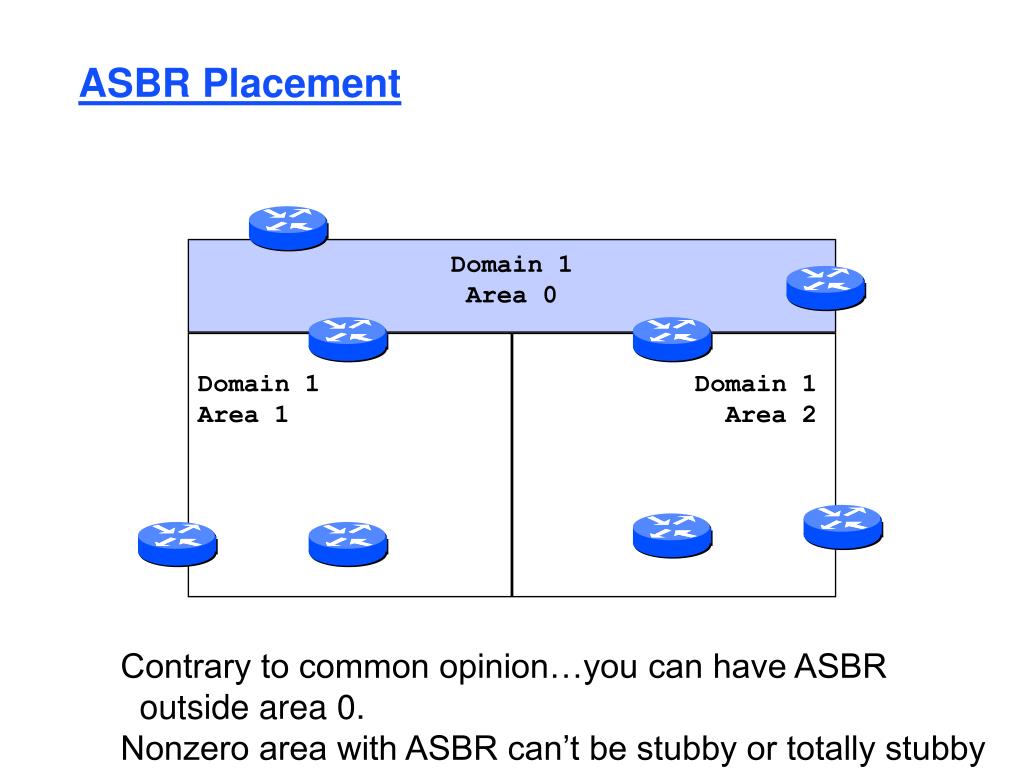 ASBR Placement

Domain 1
Area 0

Domain 1
Area 1

Domain 1
Area 2

Contrary to common opinion…you can have ASBR outside area 0.

Nonzero area with ASBR can’t be stubby or totally stubby